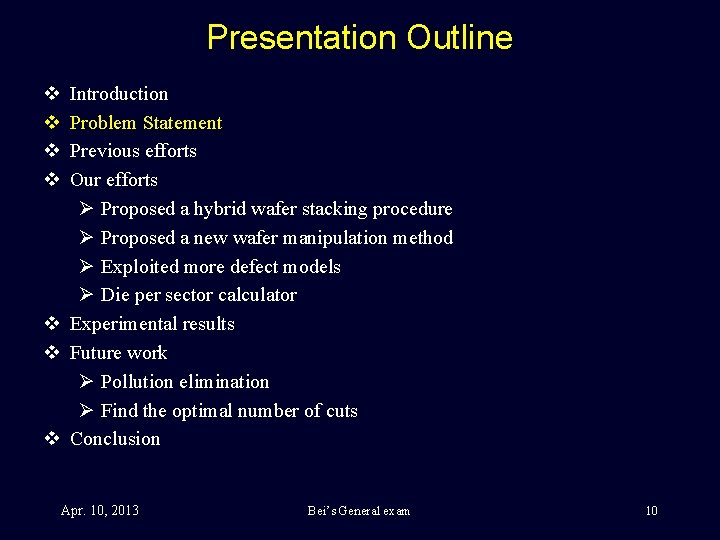 Presentation Outline

❖ Introduction
❖ Problem Statement
❖ Previous efforts
❖ Our efforts
➢ Proposed a hybrid wafer stacking procedure
➢ Proposed a new wafer manipulation method
➢ Exploited more defect models
➢ Die per sector calculator
❖ Experimental results
❖ Future work
➢ Pollution elimination
➢ Find the optimal number of cuts
❖ Conclusion

Apr. 10, 2013

Bei's General exam

10